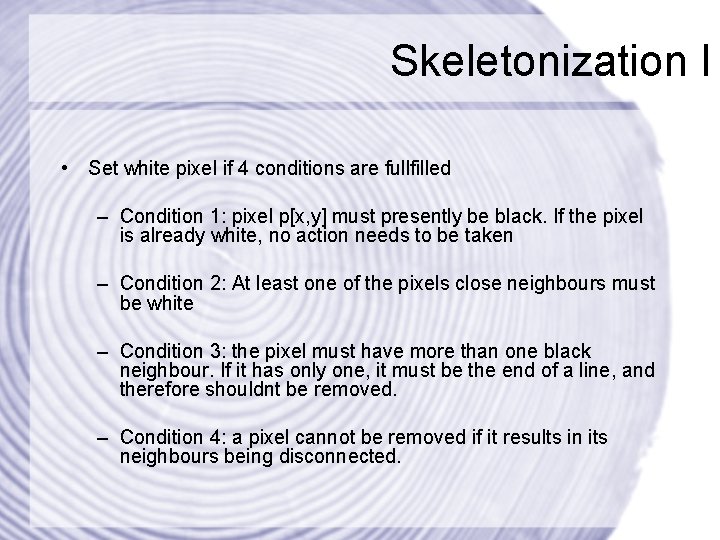 Skeletonization I

• Set white pixel if 4 conditions are fullfilled

– Condition 1: pixel p[x,y] must presently be black. If the pixel is already white, no action needs to be taken

– Condition 2: At least one of the pixels close neighbours must be white

– Condition 3: the pixel must have more than one black neighbour. If it has only one, it must be the end of a line, and therefore shouldnt be removed.

– Condition 4: a pixel cannot be removed if it results in its neighbours being disconnected.